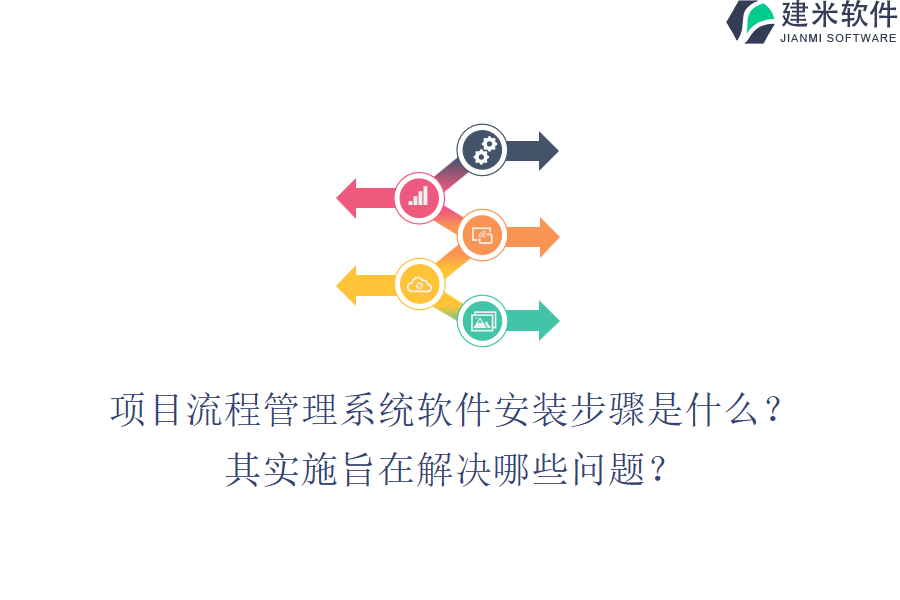 建米软件
JIANMI SOFTWARE

项目流程管理系统软件安装步骤是什么？
其实施旨在解决哪些问题？